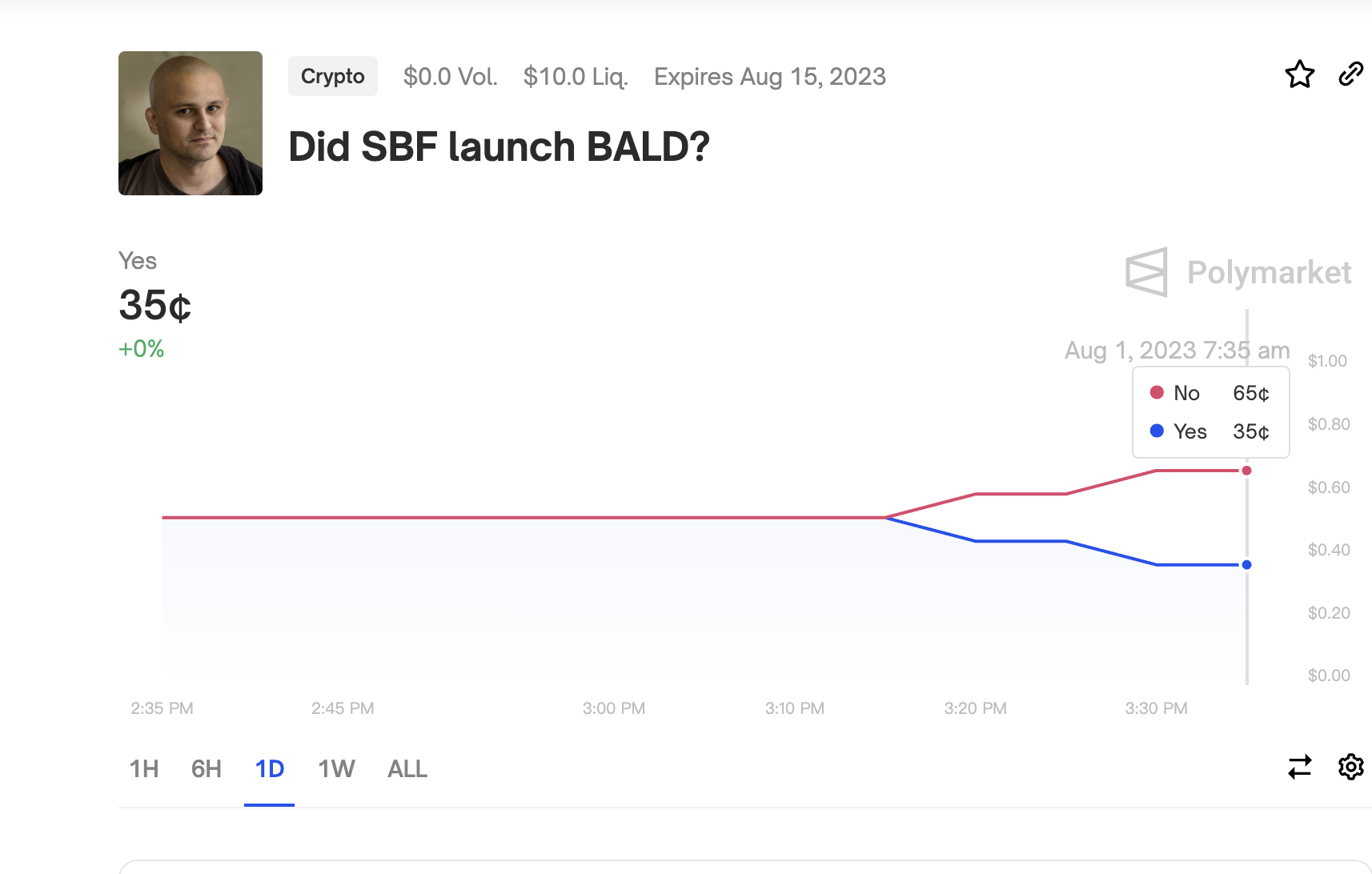 Crypto $0.0 Vol. $10.0 Liq. Expires Aug 15, 2023

Did SBF launch BALD?

Yes
35¢
+0%

Polymarket

Aug 1, 2023 7:35 am

No 65¢
Yes 35¢

$1.00
$0.80
$0.60
$0.40
$0.20
$0.00

2:35 PM 2:45 PM 3:00 PM 3:10 PM 3:20 PM 3:30 PM

1H 6H 1D 1W ALL